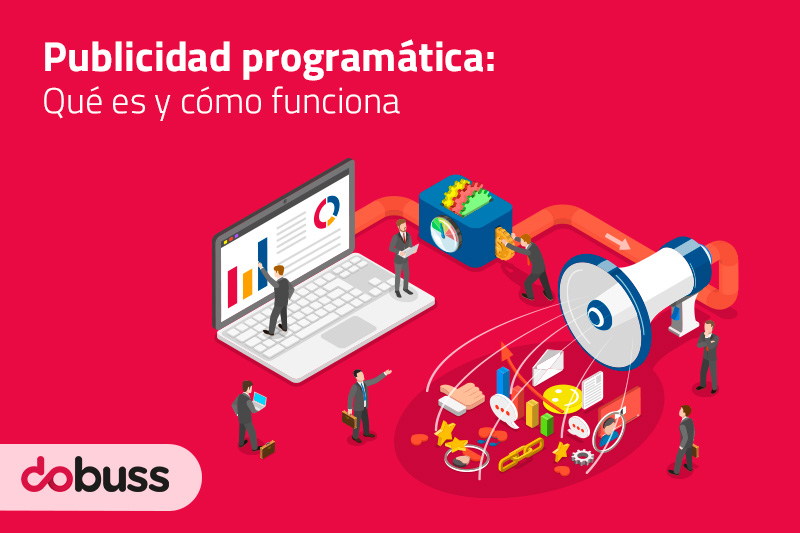 Publicidad programática:
Qué es y cómo funciona

dobuss